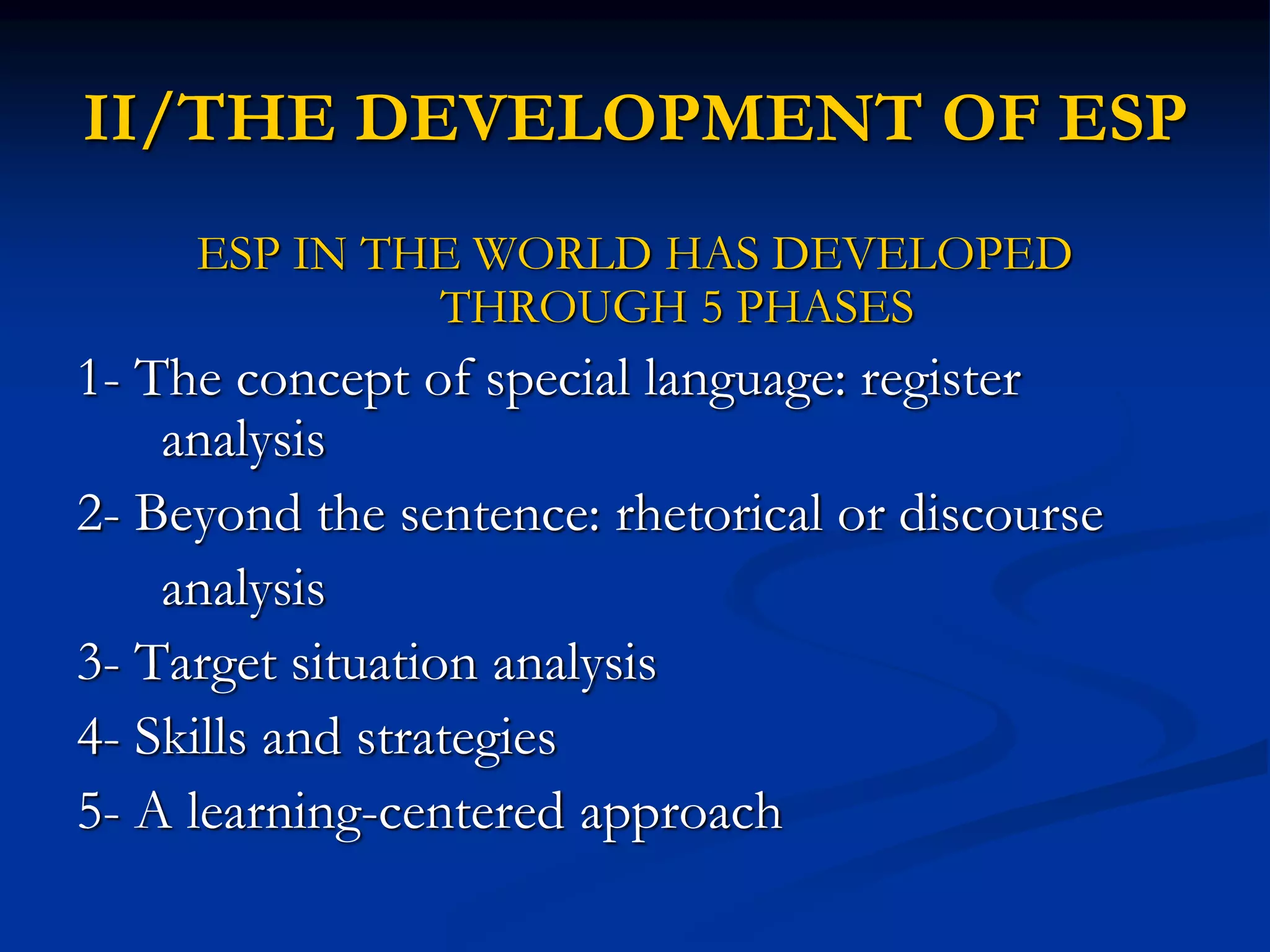 II/THE DEVELOPMENT OF ESP

ESP IN THE WORLD HAS DEVELOPED THROUGH 5 PHASES

1- The concept of special language: register analysis

2- Beyond the sentence: rhetorical or discourse analysis

3- Target situation analysis

4- Skills and strategies

5- A learning-centered approach